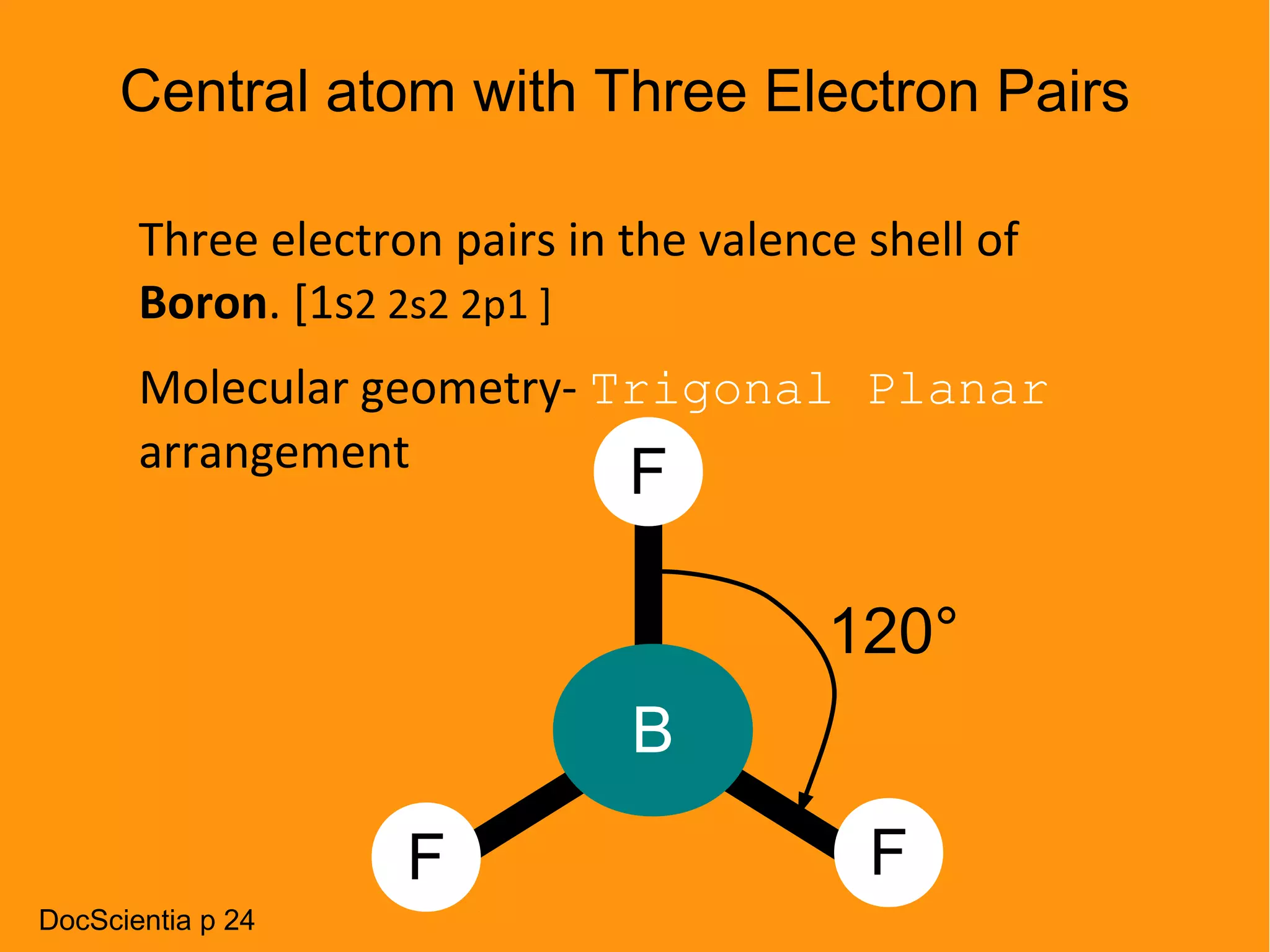 Central atom with Three Electron Pairs

Three electron pairs in the valence shell of **Boron**. [1s2 2s2 2p1 ]

Molecular geometry- Trigonal Planar arrangement

F

120°

B

F

F

DocScientia p 24